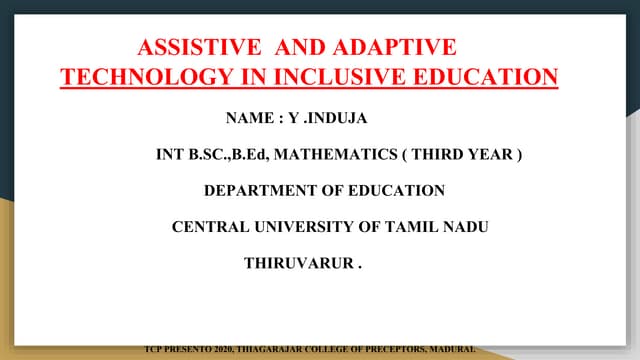 ASSISTIVE AND ADAPTIVE TECHNOLOGY IN INCLUSIVE EDUCATION

NAME : Y .INDUJA

INT B.SC.,B.Ed, MATHEMATICS ( THIRD YEAR )

DEPARTMENT OF EDUCATION

CENTRAL UNIVERSITY OF TAMIL NADU

THIRUVARUR .

TCP PRESENTO 2020, THIAGARAJAR COLLEGE OF PRECEPTORS, MADURAI.